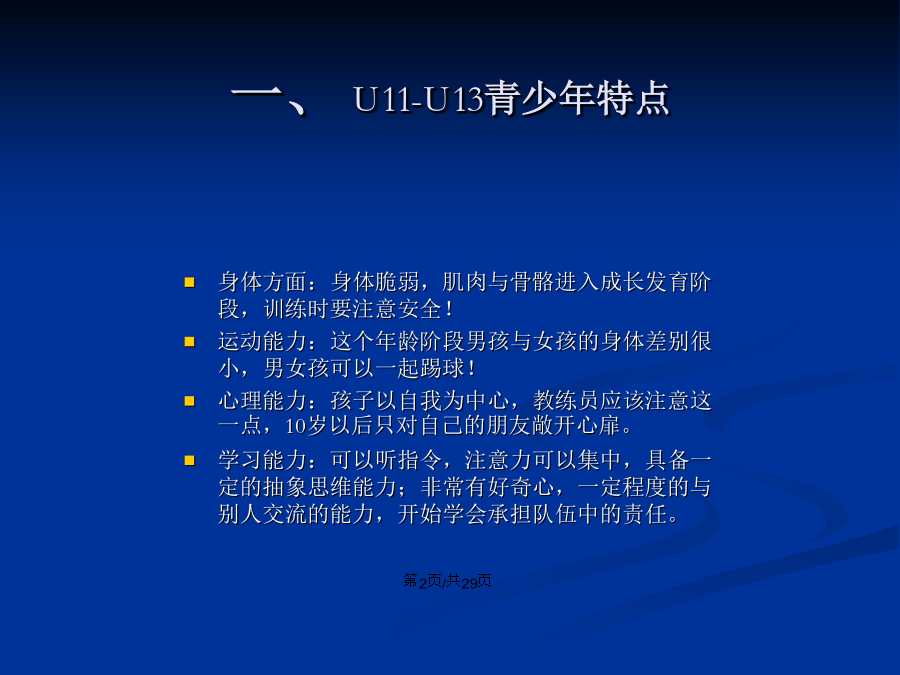 一、 U11-U13青少年特点

- 身体方面：身体脆弱，肌肉与骨骼进入成长发育阶段，训练时要注意安全！
- 运动能力：这个年龄阶段男孩与女孩的身体差别很小，男女孩可以一起踢球！
- 心理能力：孩子以自我为中心，教练员应该注意这一点，10岁以后只对自己的朋友敞开心扉。
- 学习能力：可以听指令，注意力可以集中，具备一定的抽象思维能力；非常有好奇心，一定程度的与别人交流的能力，开始学会承担队伍中的责任。

第2页/共29页